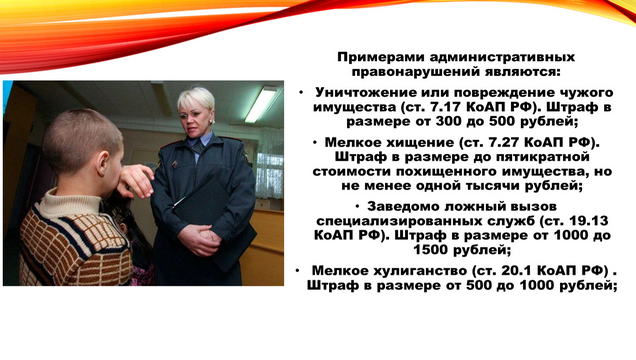 Примерами административных правонарушений являются:

• Уничтожение или повреждение чужого имущества (ст. 7.17 КоАП РФ). Штраф в размере от 300 до 500 рублей;

• Мелкое хищение (ст. 7.27 КоАП РФ). Штраф в размере до пятикратной стоимости похищенного имущества, но не менее одной тысячи рублей;

• Заведомо ложный вызов специализированных служб (ст. 19.13 КоАП РФ). Штраф в размере от 1000 до 1500 рублей;

• Мелкое хулиганство (ст. 20.1 КоАП РФ) . Штраф в размере от 500 до 1000 рублей;